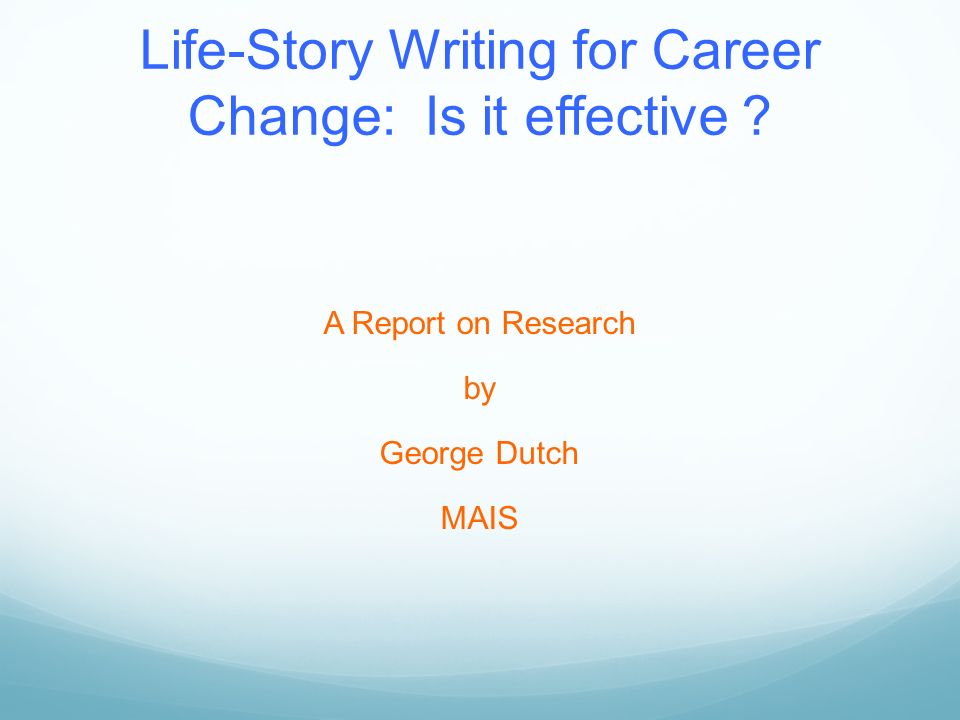 Life-Story Writing for Career Change:  Is it effective ?

A Report on Research

by

George Dutch

MAIS